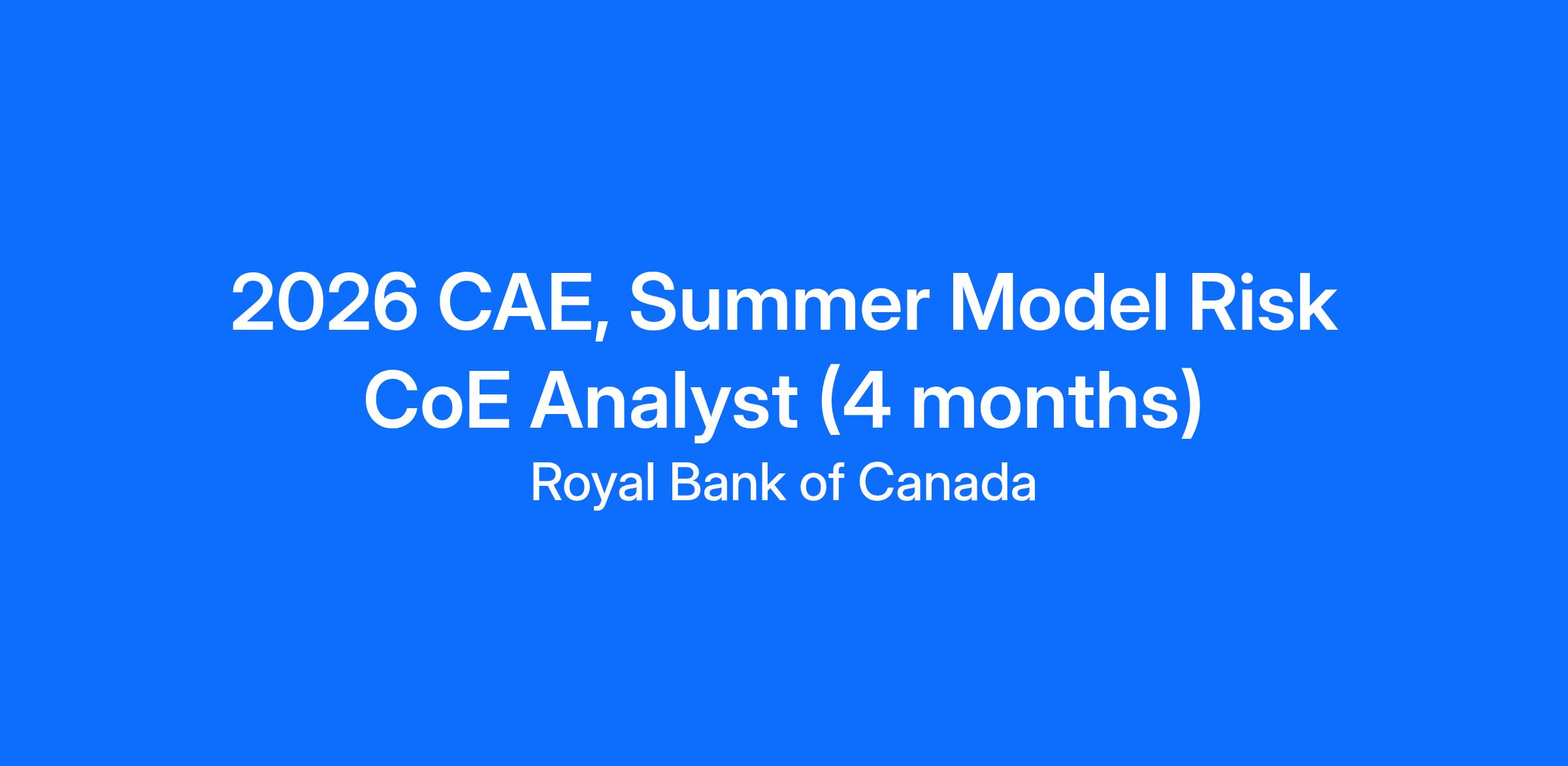 2026 CAE, Summer Model Risk CoE Analyst (4 months)

Royal Bank of Canada